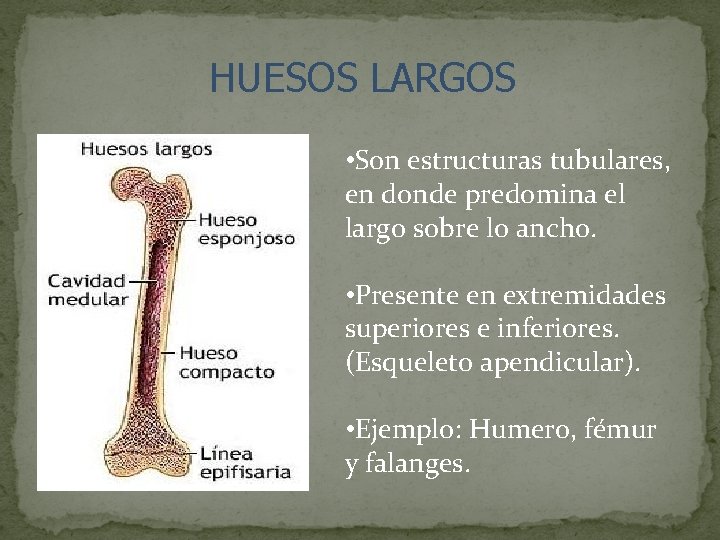 HUESOS LARGOS

Huesos largos

Hueso esponjoso

Cavidad medular

Hueso compacto

Línea epifisaria

•Son estructuras tubulares, en donde predomina el largo sobre lo ancho.

•Presente en extremidades superiores e inferiores. (Esqueleto apendicular).

•Ejemplo: Humero, fémur y falanges.